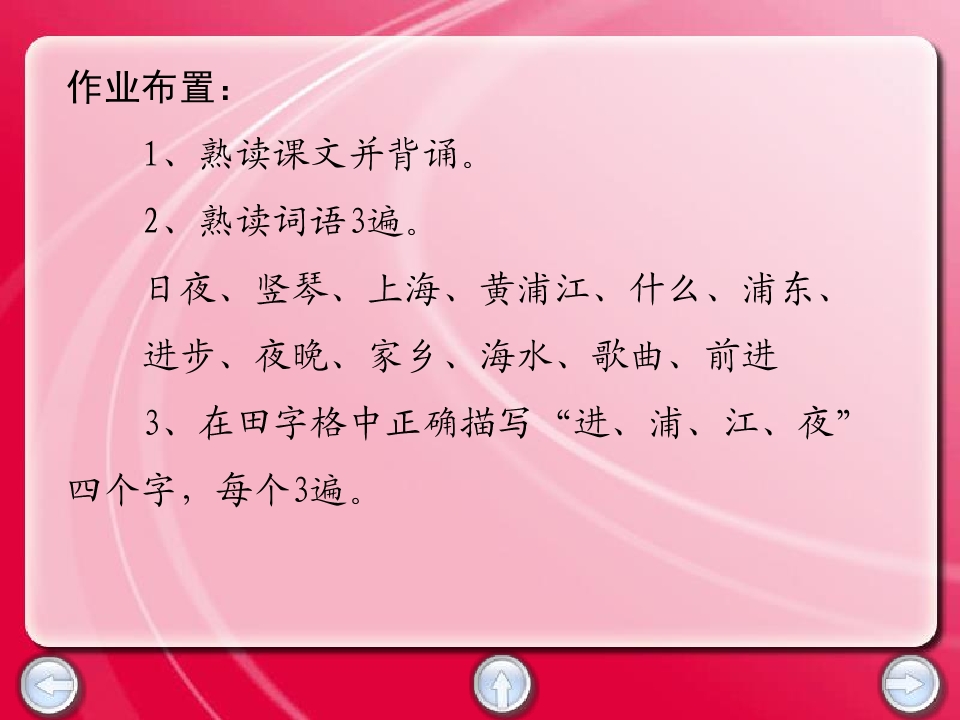 作业布置：

1、熟读课文并背诵。

2、熟读词语3遍。

日夜、竖琴、上海、黄浦江、什么、浦东、进步、夜晚、家乡、海水、歌曲、前进

3、在田字格中正确描写“进、浦、江、夜”四个字，每个3遍。